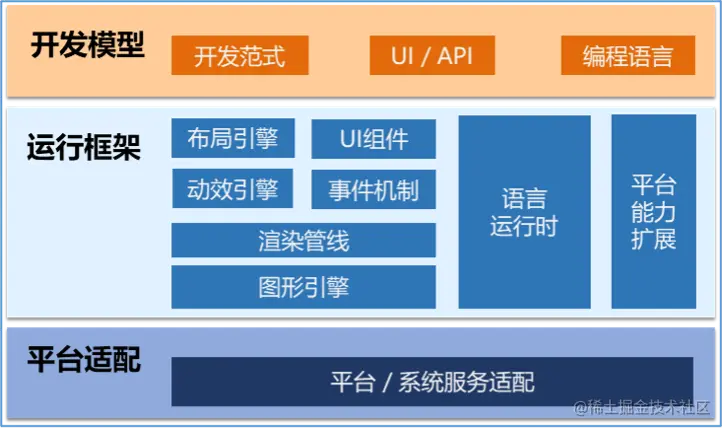 开发模型

开发范式

UI / API

编程语言

运行框架

布局引擎

UI组件

动效引擎

事件机制

渲染管线

图形引擎

语言运行时

平台能力扩展

平台适配

平台 / 系统服务适配

@稀土掘金技术社区